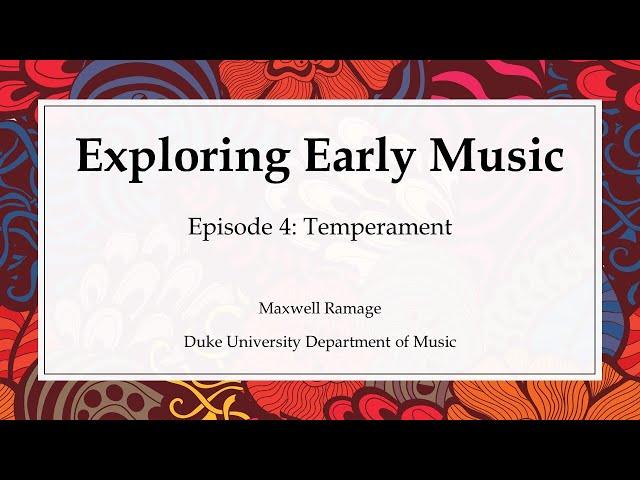 Exploring Early Music

Episode 4: Temperament

Maxwell Ramage

Duke University Department of Music